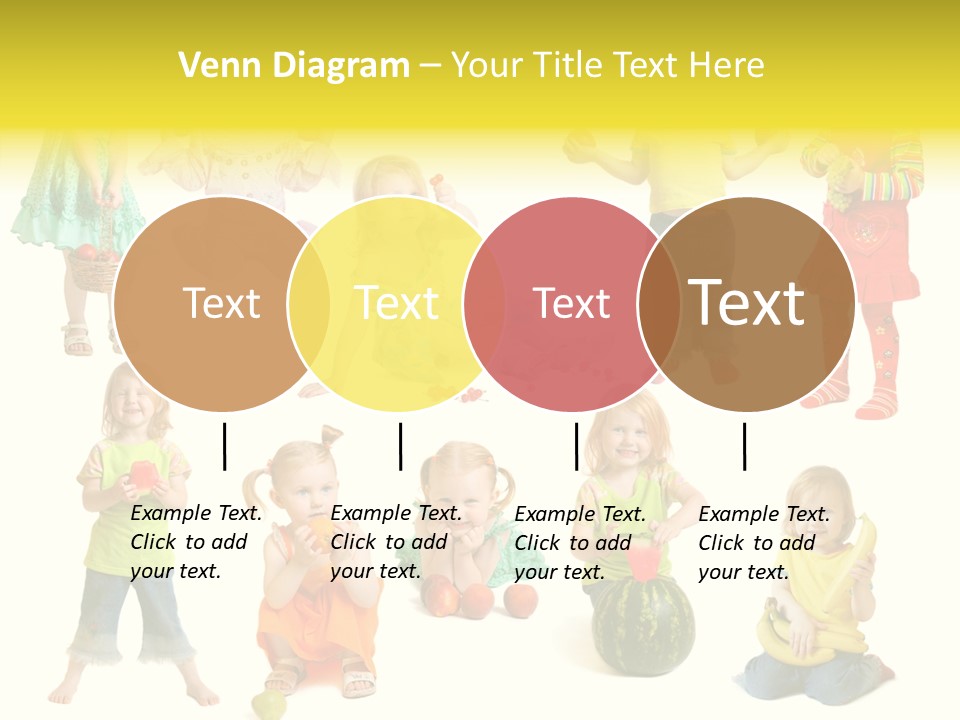 Venn Diagram – Your Title Text Here

Text

Text

Text

Text

Example Text. Click to add your text.

Example Text. Click to add your text.

Example Text. Click to add your text.

Example Text. Click to add your text.